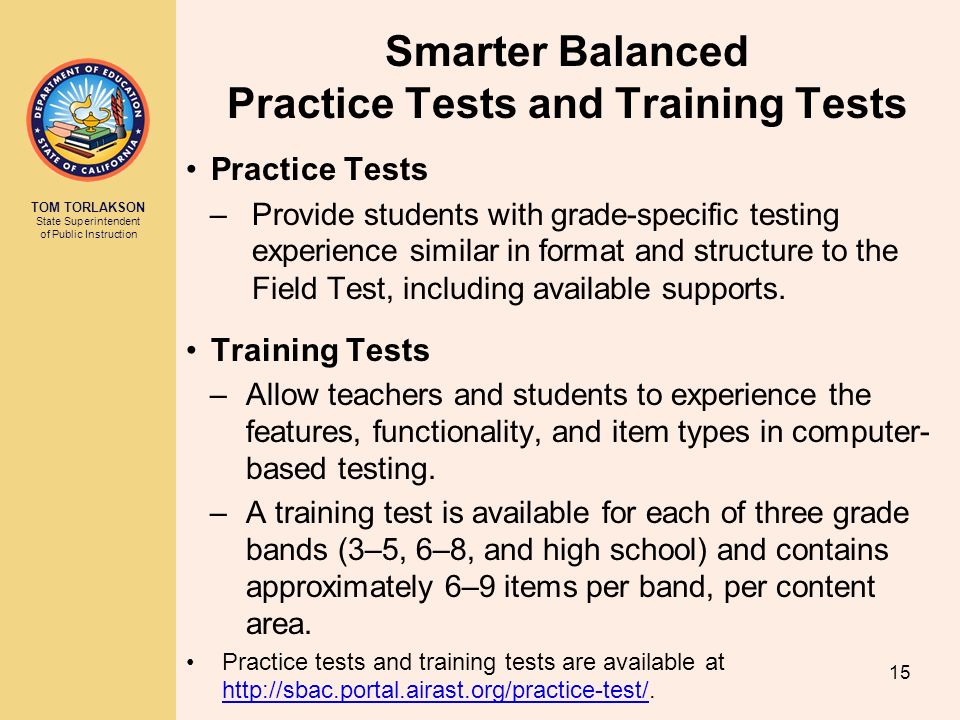 DEPARTMENT OF EDUCATION
STATE OF CALIFORNIA

TOM TORLAKSON
State Superintendent of Public Instruction

Smarter Balanced
Practice Tests and Training Tests

• Practice Tests
– Provide students with grade-specific testing experience similar in format and structure to the Field Test, including available supports.

• Training Tests
– Allow teachers and students to experience the features, functionality, and item types in computer-based testing.
– A training test is available for each of three grade bands (3–5, 6–8, and high school) and contains approximately 6–9 items per band, per content area.

• Practice tests and training tests are available at http://sbac.portal.airast.org/practice-test/.

15